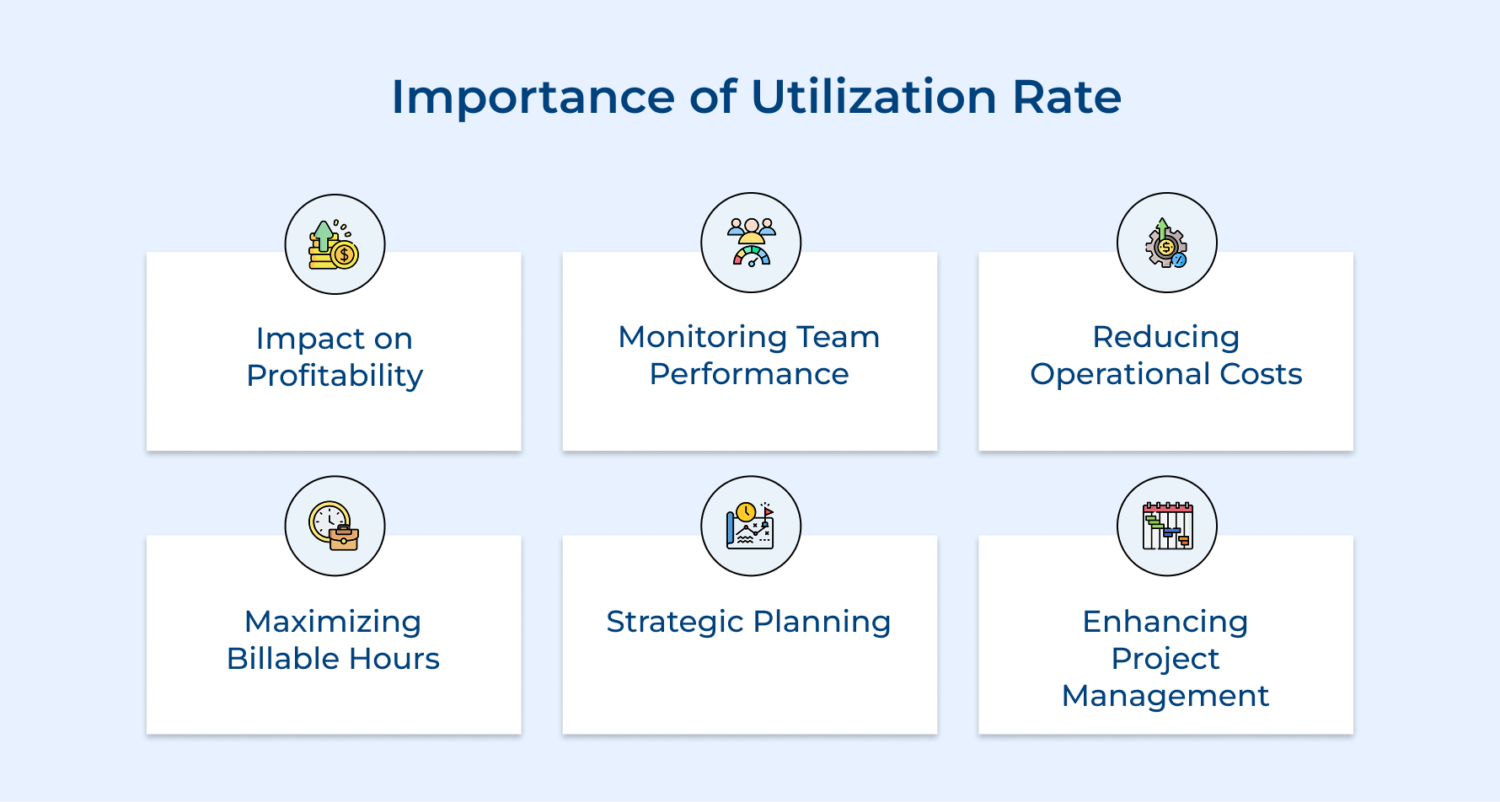 Importance of Utilization Rate

Impact on Profitability

Monitoring Team Performance

Reducing Operational Costs

Maximizing Billable Hours

Strategic Planning

Enhancing Project Management